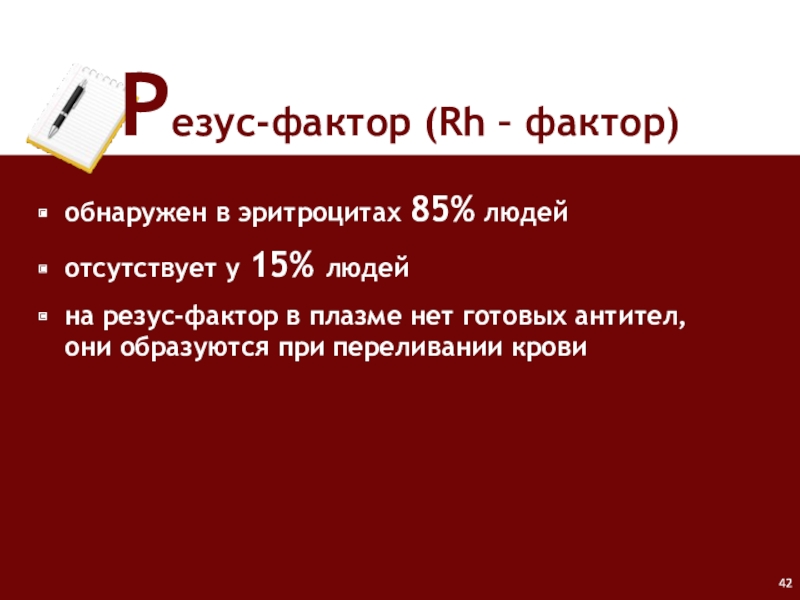 Резус-фактор (Rh – фактор)

- обнаружен в эритроцитах 85% людей
- отсутствует у 15% людей
- на резус-фактор в плазме нет готовых антител, они образуются при переливании крови

42